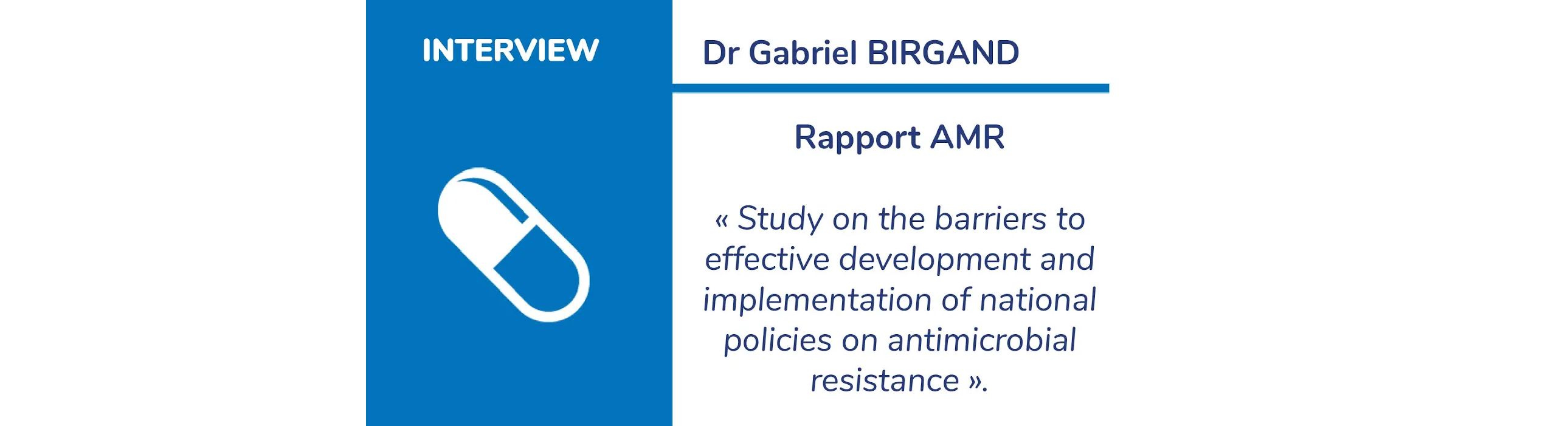 INTERVIEW

Dr Gabriel BIRGAND

Rapport AMR

« Study on the barriers to effective development and implementation of national policies on antimicrobial resistance ».